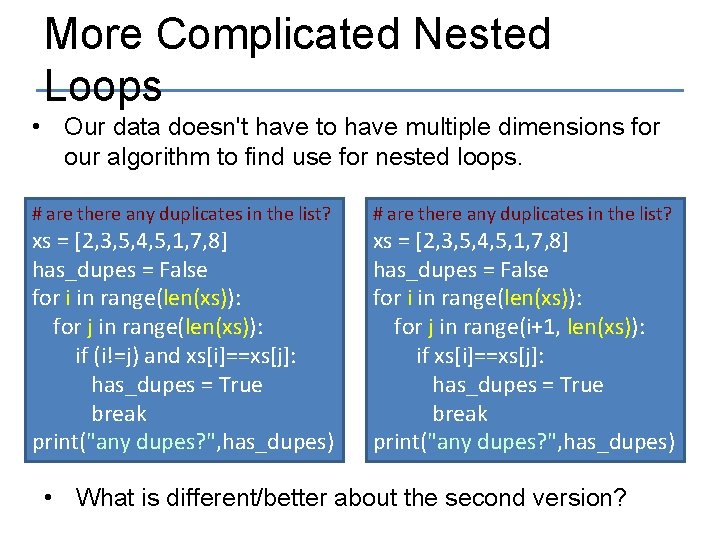 More Complicated Nested Loops

• Our data doesn't have to have multiple dimensions for our algorithm to find use for nested loops.

# are there any duplicates in the list?
xs = [2,3,5,4,5,1,7,8]
has_dupes = False
for i in range(len(xs)):
  for j in range(len(xs)):
    if (i!=j) and xs[i]==xs[j]:
      has_dupes = True
      break
print("any dupes?",has_dupes)

# are there any duplicates in the list?
xs = [2,3,5,4,5,1,7,8]
has_dupes = False
for i in range(len(xs)):
  for j in range(i+1, len(xs)):
    if xs[i]==xs[j]:
      has_dupes = True
      break
print("any dupes?",has_dupes)

• What is different/better about the second version?